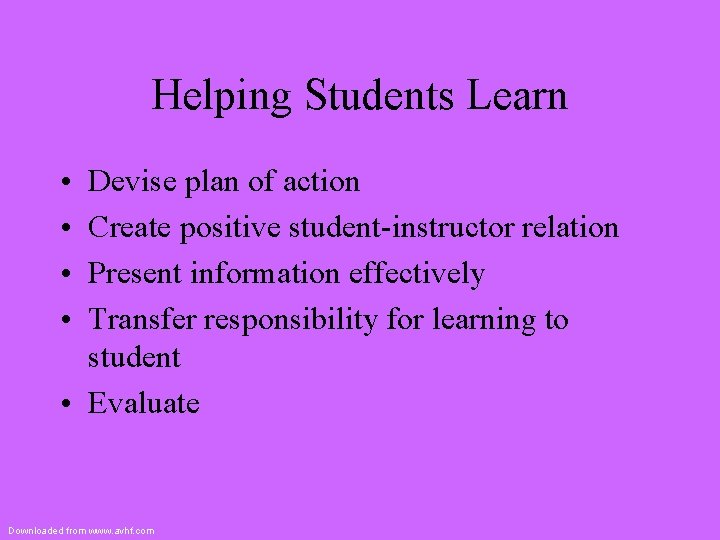 Helping Students Learn

• Devise plan of action
• Create positive student-instructor relation
• Present information effectively
• Transfer responsibility for learning to student
• Evaluate

Downloaded from www.avhf.com